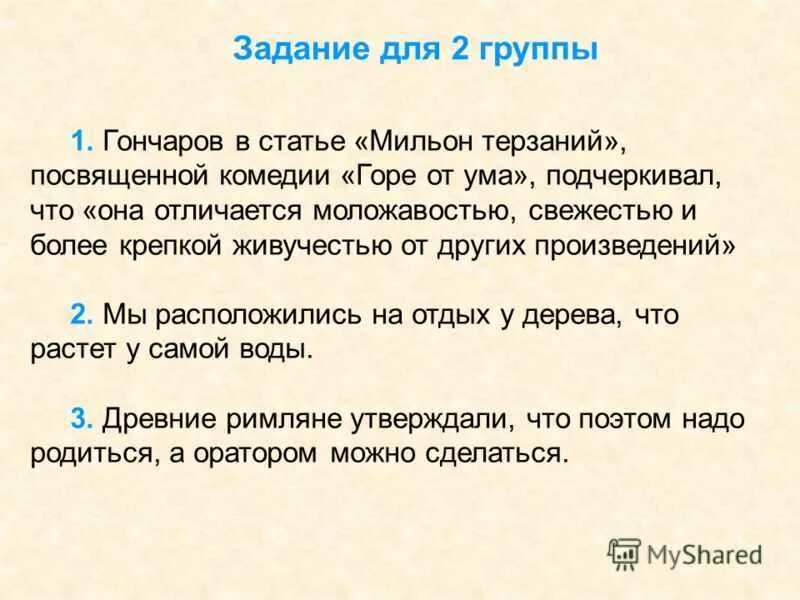 Задание для 2 группы

1. Гончаров в статье «Мильон терзаний», посвященной комедии «Горе от ума», подчеркивал, что «она отличается моложавостью, свежестью и более крепкой живучестью от других произведений»

2. Мы расположились на отдых у дерева, что растет у самой воды.

3. Древние римляне утверждали, что поэтом надо родиться, а оратором можно сделаться.

MyShared